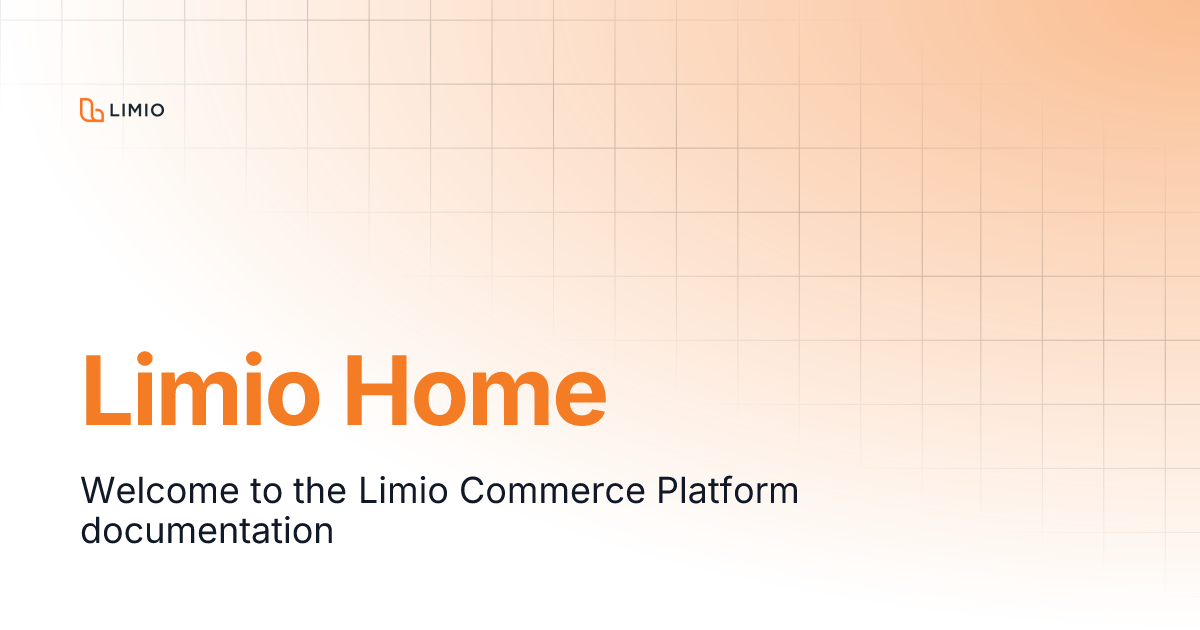 LIMIO

Limio Home

Welcome to the Limio Commerce Platform documentation